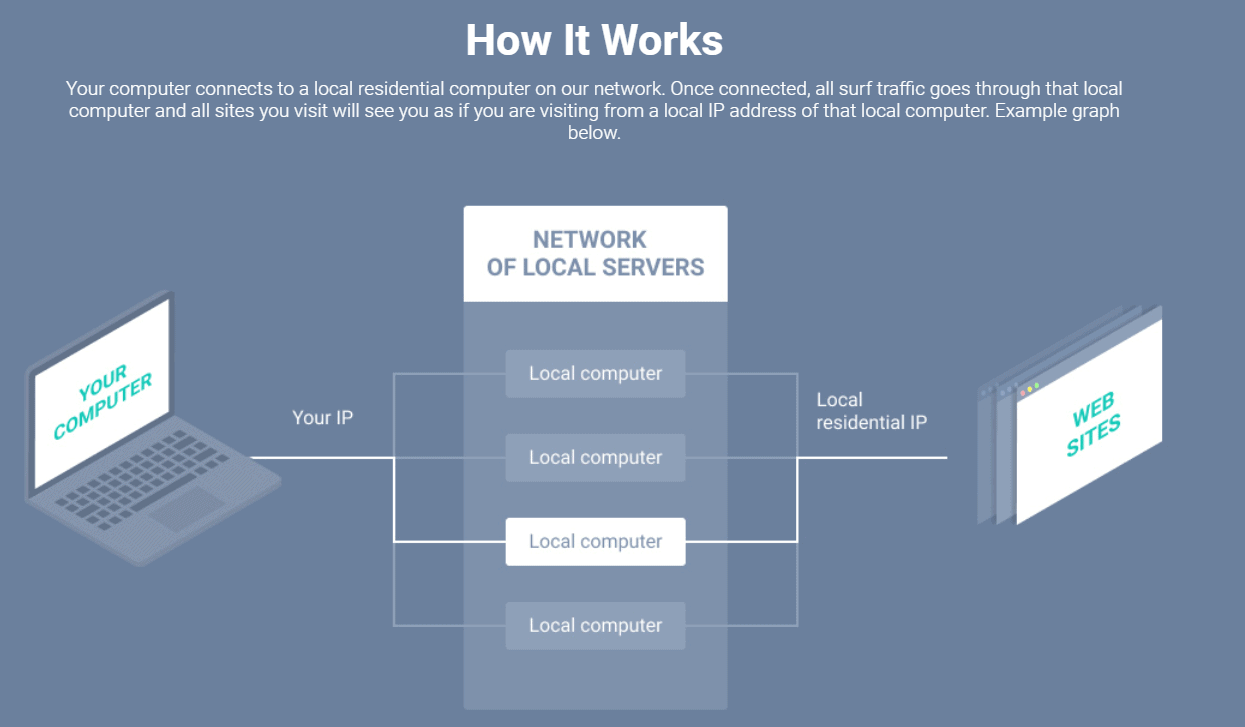 How It Works

Your computer connects to a local residential computer on our network. Once connected, all surf traffic goes through that local computer and all sites you visit will see you as if you are visiting from a local IP address of that local computer. Example graph below.

YOUR COMPUTER

Your IP

NETWORK OF LOCAL SERVERS

Local computer

Local computer

Local computer

Local computer

Local residential IP

WEB SITES